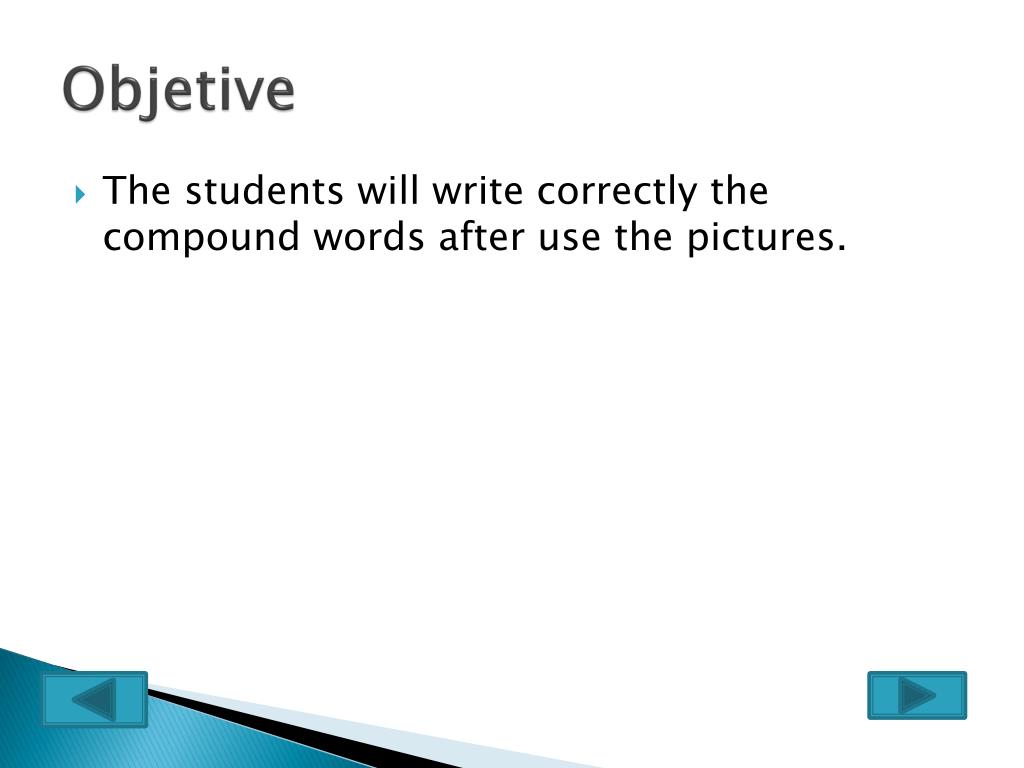 Objetive

The students will write correctly the compound words after use the pictures.